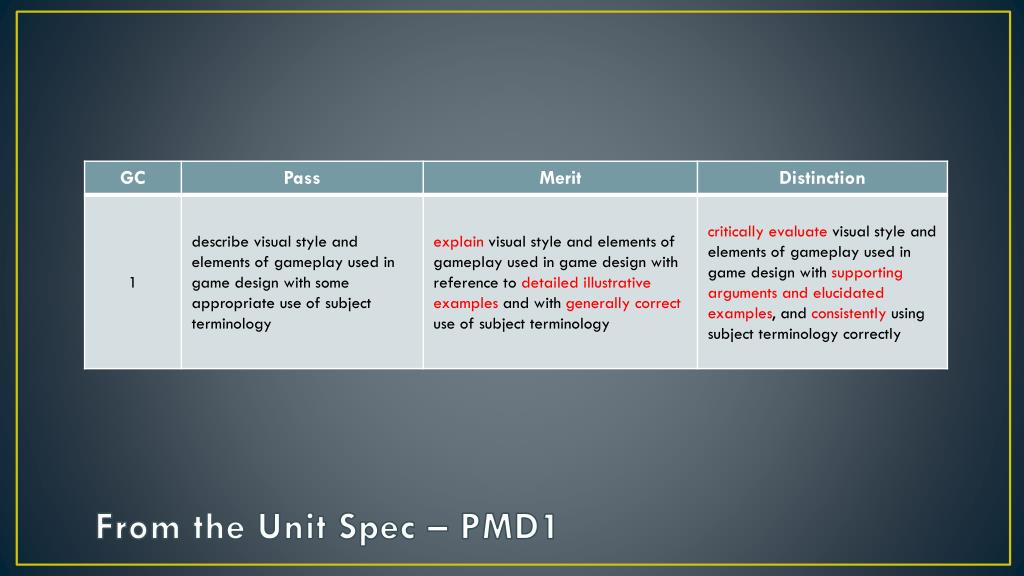 | GC | Pass | Merit | Distinction |
|---|---|---|---|
| 1 | describe visual style and elements of gameplay used in game design with some appropriate use of subject terminology | explain visual style and elements of gameplay used in game design with reference to detailed illustrative examples and with generally correct use of subject terminology | critically evaluate visual style and elements of gameplay used in game design with supporting arguments and elucidated examples, and consistently using subject terminology correctly |

From the Unit Spec – PMD1